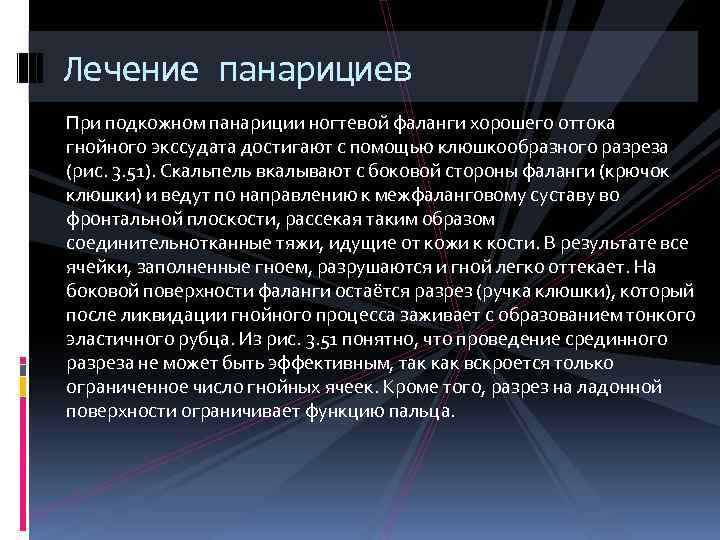 Лечение панарициев

При подкожном панариции ногтевой фаланги хорошего оттока гнойного экссудата достигают с помощью клюшкообразного разреза (рис. 3.51). Скальпель вкалывают с боковой стороны фаланги (крючок клюшки) и ведут по направлению к межфаланговому суставу во фронтальной плоскости, рассекая таким образом соединительнотканные тяжи, идущие от кожи к кости. В результате все ячейки, заполненные гноем, разрушаются и гной легко оттекает. На боковой поверхности фаланги остаётся разрез (ручка клюшки), который после ликвидации гнойного процесса заживает с образованием тонкого эластичного рубца. Из рис. 3.51 понятно, что проведение срединного разреза не может быть эффективным, так как вскроется только ограниченное число гнойных ячеек. Кроме того, разрез на ладонной поверхности ограничивает функцию пальца.